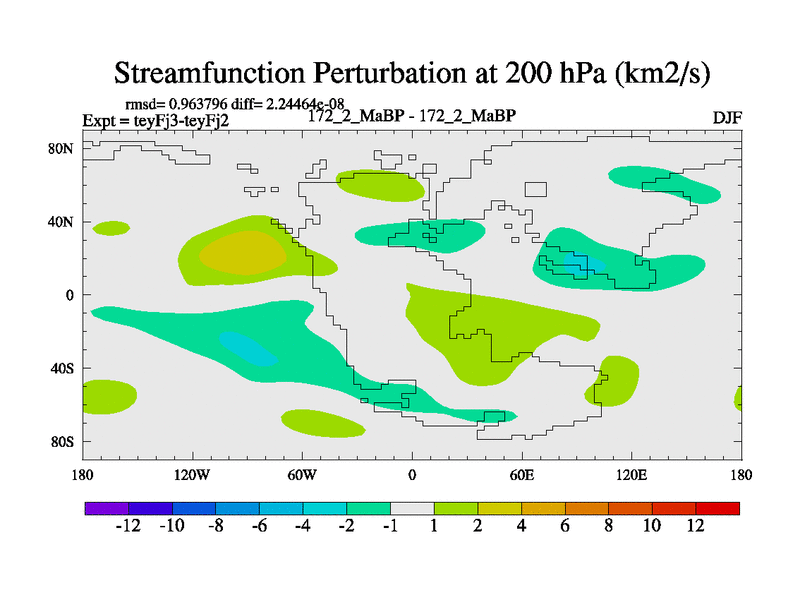 Streamfunction Perturbation at 200 hPa (km2/s)

rmsd= 0.963796 diff= 2.24464e-08
Expt = teyFj3-teyFj2
172_2_MaBP - 172_2_MaBP
DJF

80N
40N
0
40S
80S

180
120W
60W
0
60E
120E
180

-12
-10
-8
-6
-4
-2
-1
1
2
4
6
8
10
12